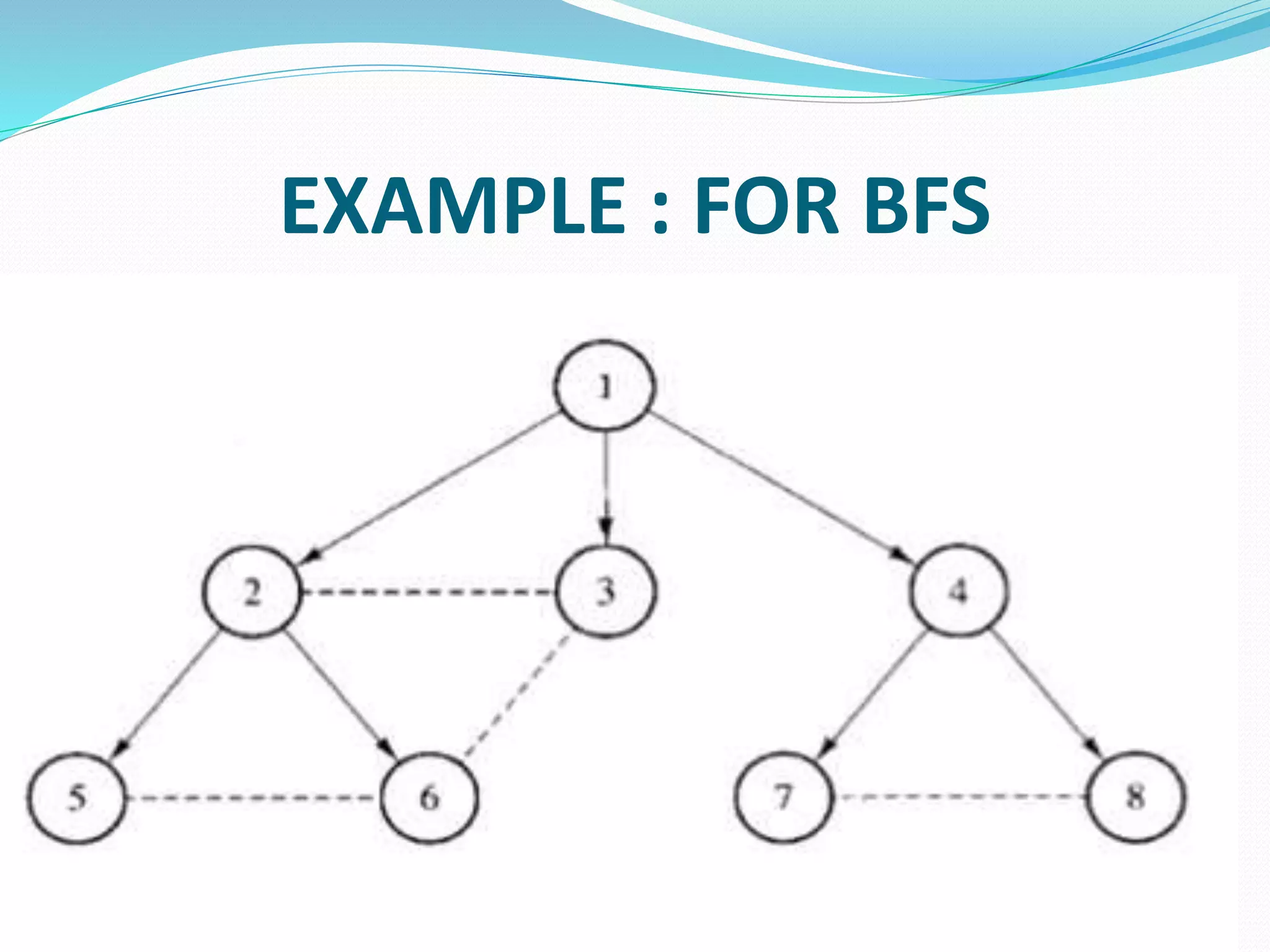 EXAMPLE : FOR BFS

1

2

3

4

5

6

7

8